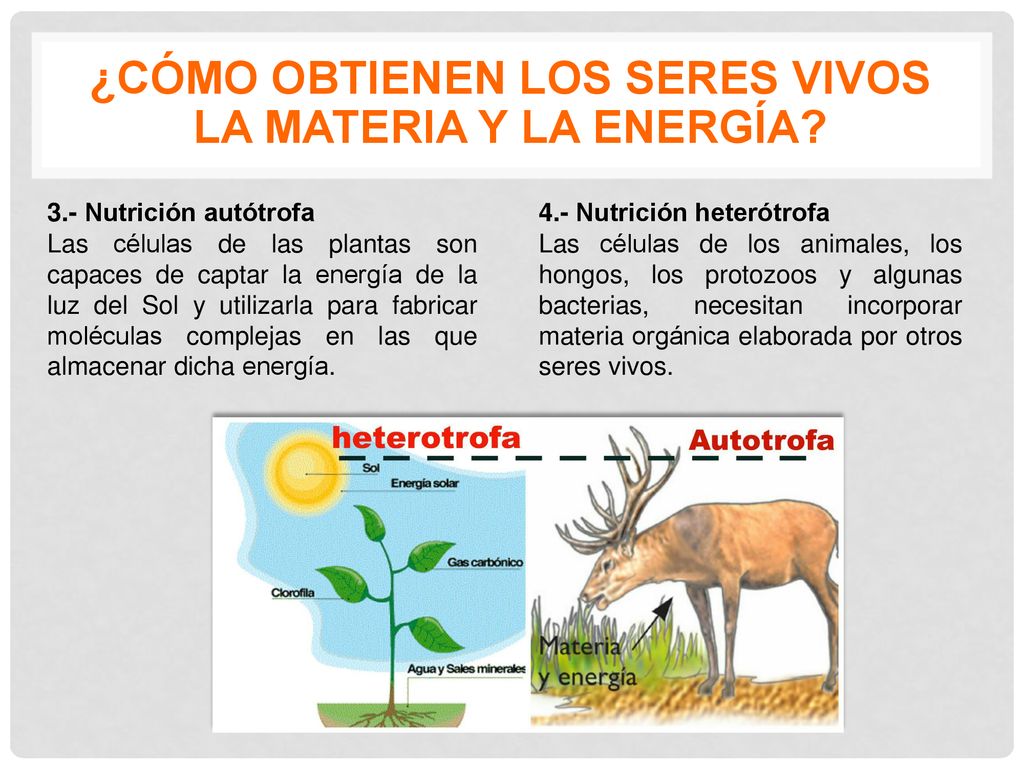 ¿CÓMO OBTIENEN LOS SERES VIVOS LA MATERIA Y LA ENERGÍA?

3.- Nutrición autótrofa
Las células de las plantas son capaces de captar la energía de la luz del Sol y utilizarla para fabricar moléculas complejas en las que almacenar dicha energía.

4.- Nutrición heterótrofa
Las células de los animales, los hongos, los protozoos y algunas bacterias, necesitan incorporar materia orgánica elaborada por otros seres vivos.

heterotrofa

Autotrofa

Sol

Energía solar

Gas carbónico

Clorofila

Agua y Sales minerales

Materia y energía